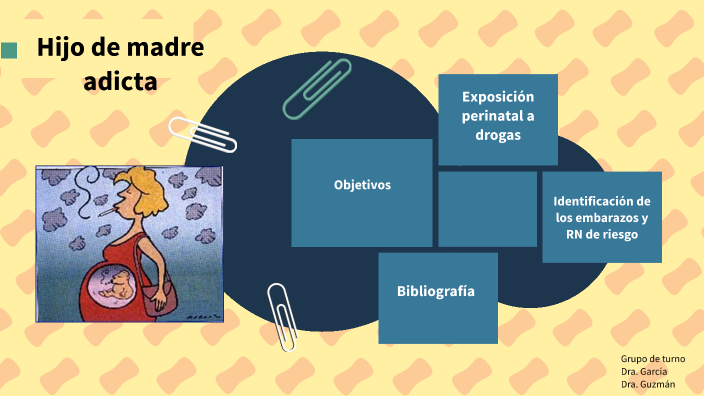 Hijo de madre adicta

Exposición perinatal a drogas

Objetivos

Identificación de los embarazos y RN de riesgo

Bibliografía

Grupo de turno
Dra. García
Dra. Guzmán